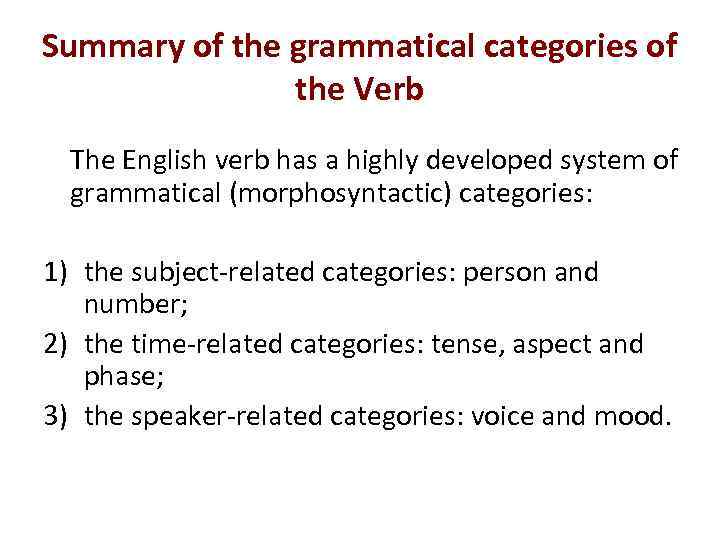 Summary of the grammatical categories of the Verb

The English verb has a highly developed system of grammatical (morphosyntactic) categories:

1) the subject-related categories: person and number;
2) the time-related categories: tense, aspect and phase;
3) the speaker-related categories: voice and mood.